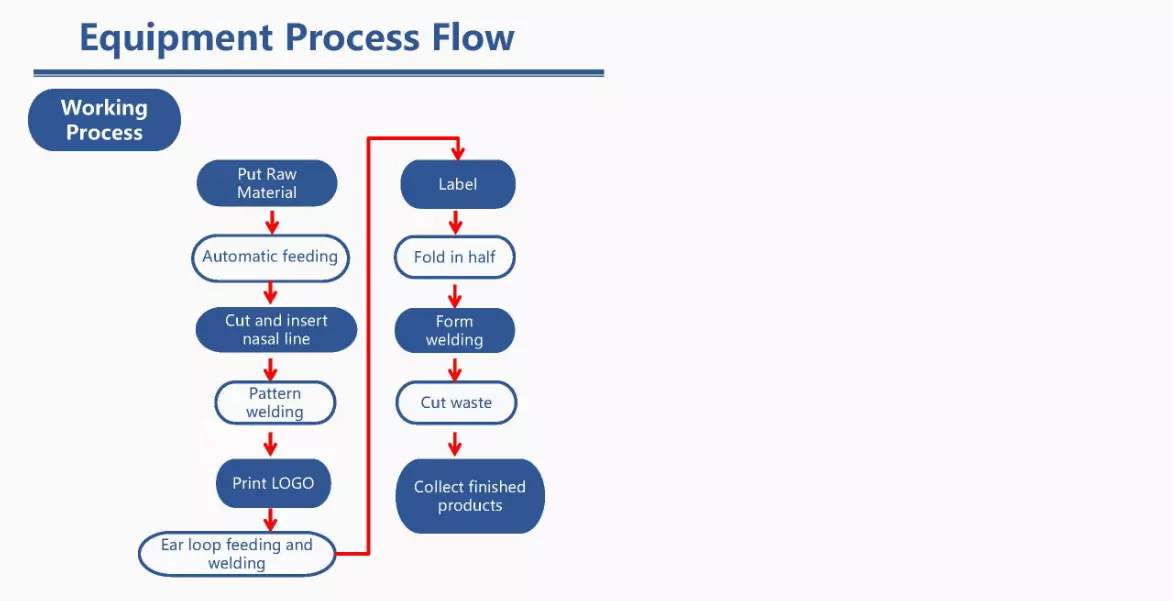 Equipment Process Flow

Working Process

Put Raw Material

Automatic feeding

Cut and insert nasal line

Pattern welding

Print LOGO

Ear loop feeding and welding

Label

Fold in half

Form welding

Cut waste

Collect finished products